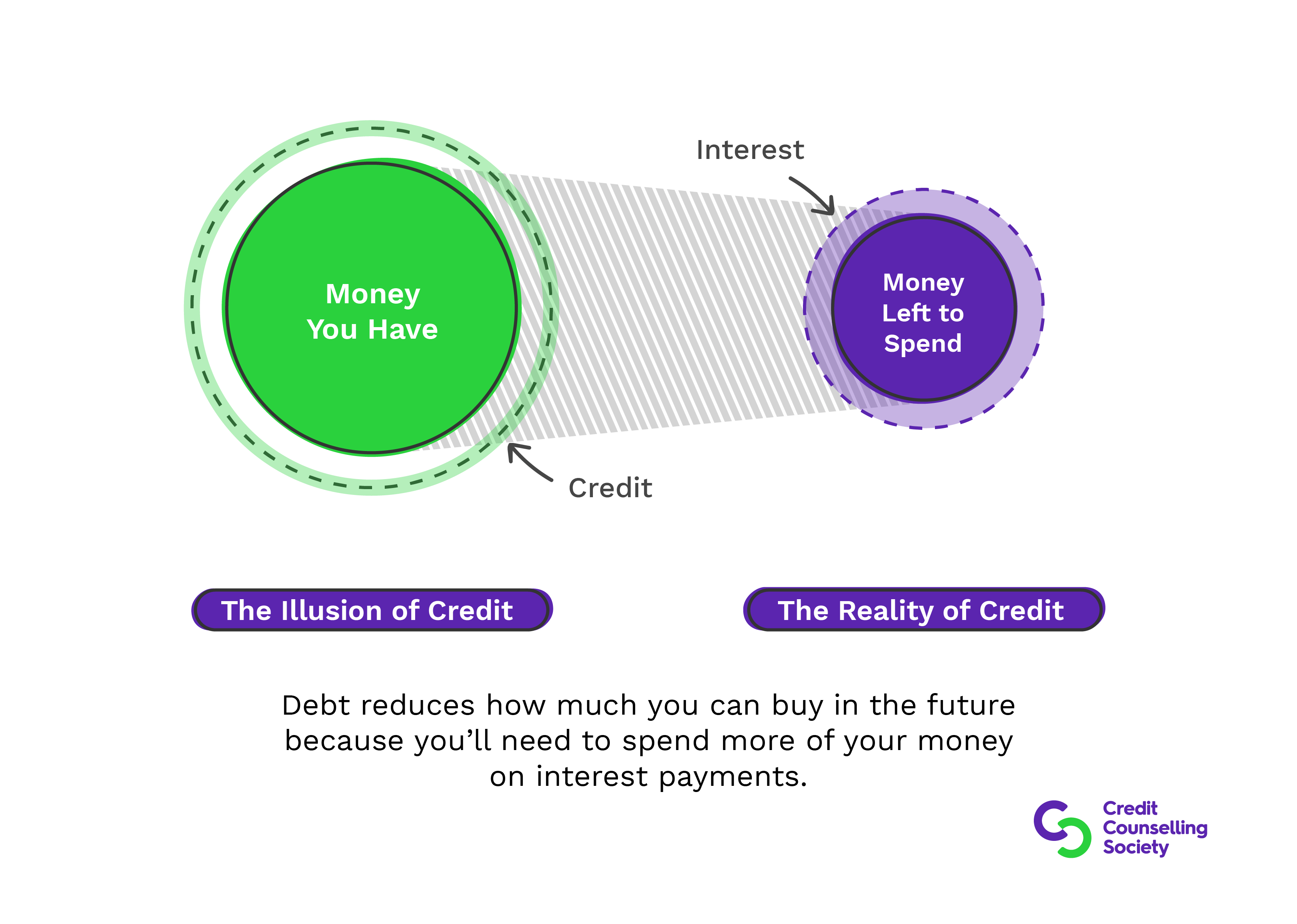 Interest

Money You Have

Money Left to Spend

Credit

The Illusion of Credit

The Reality of Credit

Debt reduces how much you can buy in the future because you’ll need to spend more of your money on interest payments.

Credit Counselling Society